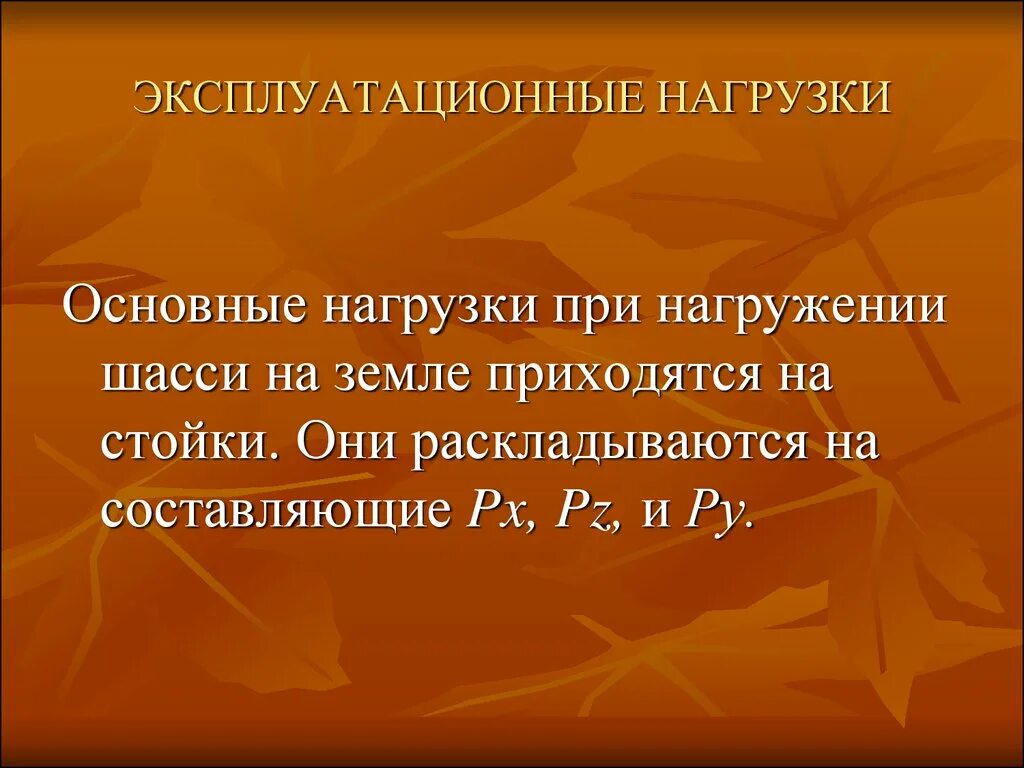 ЭКСПЛУАТАЦИОННЫЕ НАГРУЗКИ

Основные нагрузки при нагружении шасси на земле приходятся на стойки. Они раскладываются на составляющие $Px$, $Pz$, и $Py$.